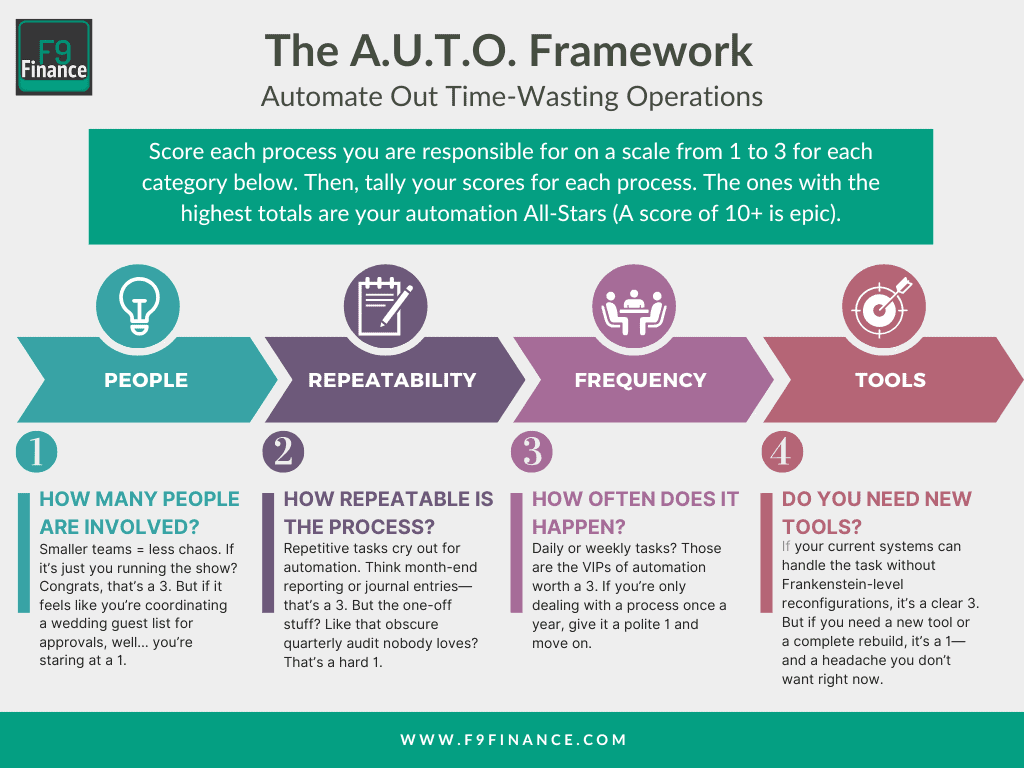 F9 Finance

The A.U.T.O. Framework

Automate Out Time-Wasting Operations

Score each process you are responsible for on a scale from 1 to 3 for each category below. Then, tally your scores for each process. The ones with the highest totals are your automation All-Stars (A score of 10+ is epic).

PEOPLE

REPEATABILITY

FREQUENCY

TOOLS

1

HOW MANY PEOPLE ARE INVOLVED?

Smaller teams = less chaos. If it's just you running the show? Congrats, that's a 3. But if it feels like you're coordinating a wedding guest list for approvals, well... you're staring at a 1.

2

HOW REPEATABLE IS THE PROCESS?

Repetitive tasks cry out for automation. Think month-end reporting or journal entries—that's a 3. But the one-off stuff? Like that obscure quarterly audit nobody loves? That's a hard 1.

3

HOW OFTEN DOES IT HAPPEN?

Daily or weekly tasks? Those are the VIPs of automation worth a 3. If you're only dealing with a process once a year, give it a polite 1 and move on.

4

DO YOU NEED NEW TOOLS?

If your current systems can handle the task without Frankenstein-level reconfigurations, it's a clear 3. But if you need a new tool or a complete rebuild, it's a 1—and a headache you don't want right now.

WWW.F9FINANCE.COM